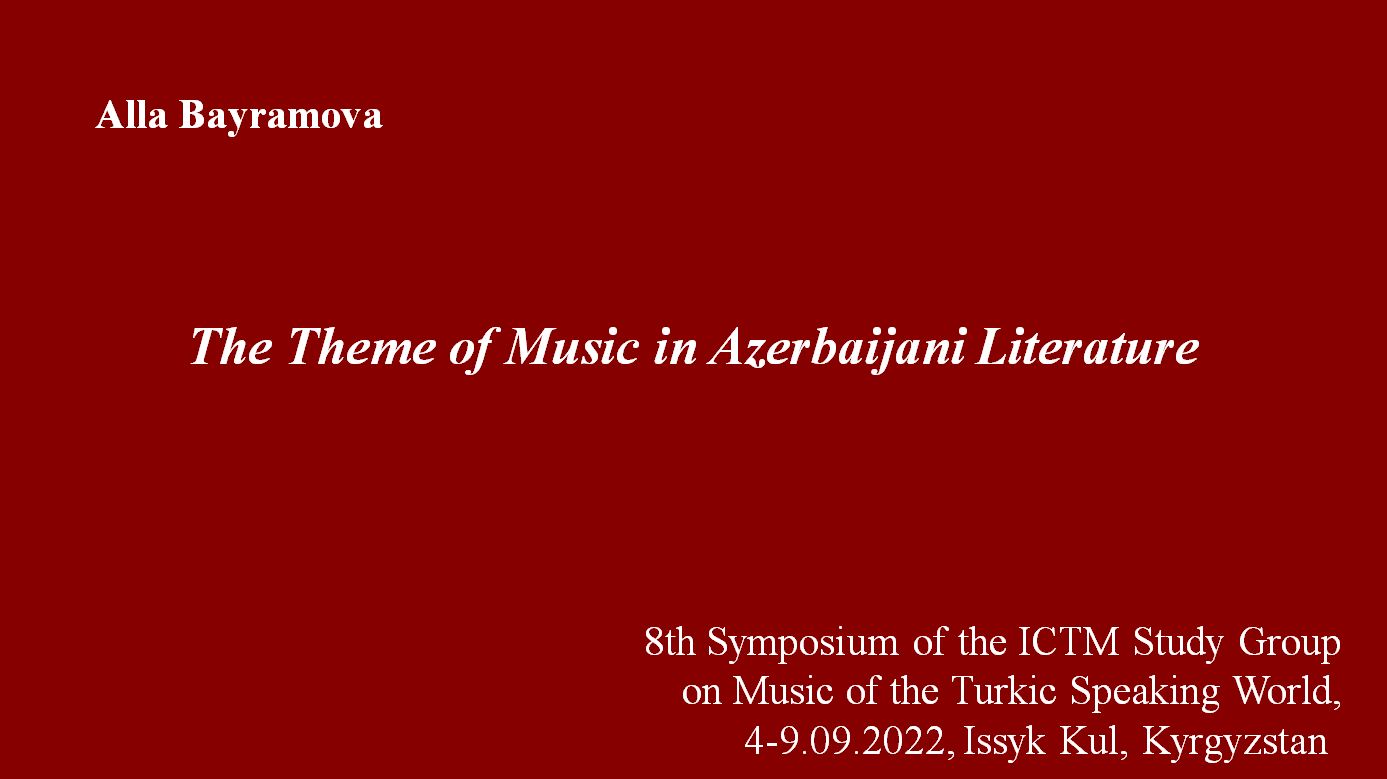 Alla Bayramova

The Theme of Music in Azerbaijani Literature

8th Symposium of the ICTM Study Group on Music of the Turkic Speaking World, 4-9.09.2022, Issyk Kul, Kyrgyzstan